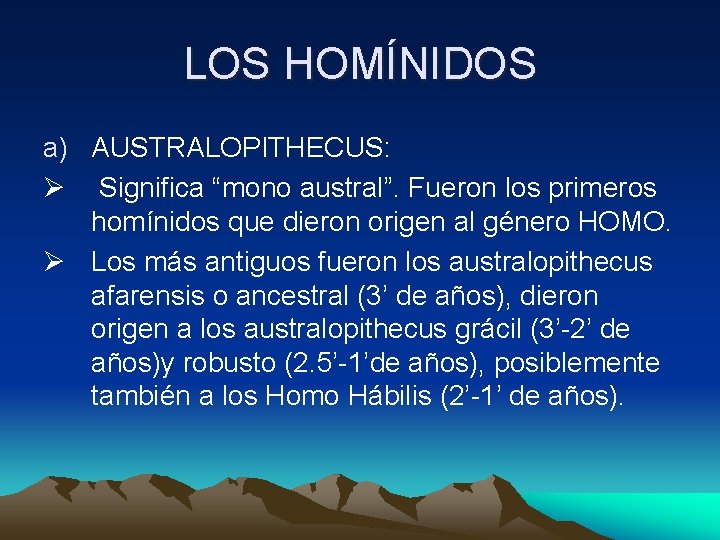 LOS HOMÍNIDOS

a) AUSTRALOPITHECUS:

➢ Significa “mono austral”. Fueron los primeros homínidos que dieron origen al género HOMO.

➢ Los más antiguos fueron los australopithecus afarensis o ancestral (3’ de años), dieron origen a los australopithecus grácil (3’-2’ de años)y robusto (2.5’-1’de años), posiblemente también a los Homo Hábilis (2’-1’ de años).